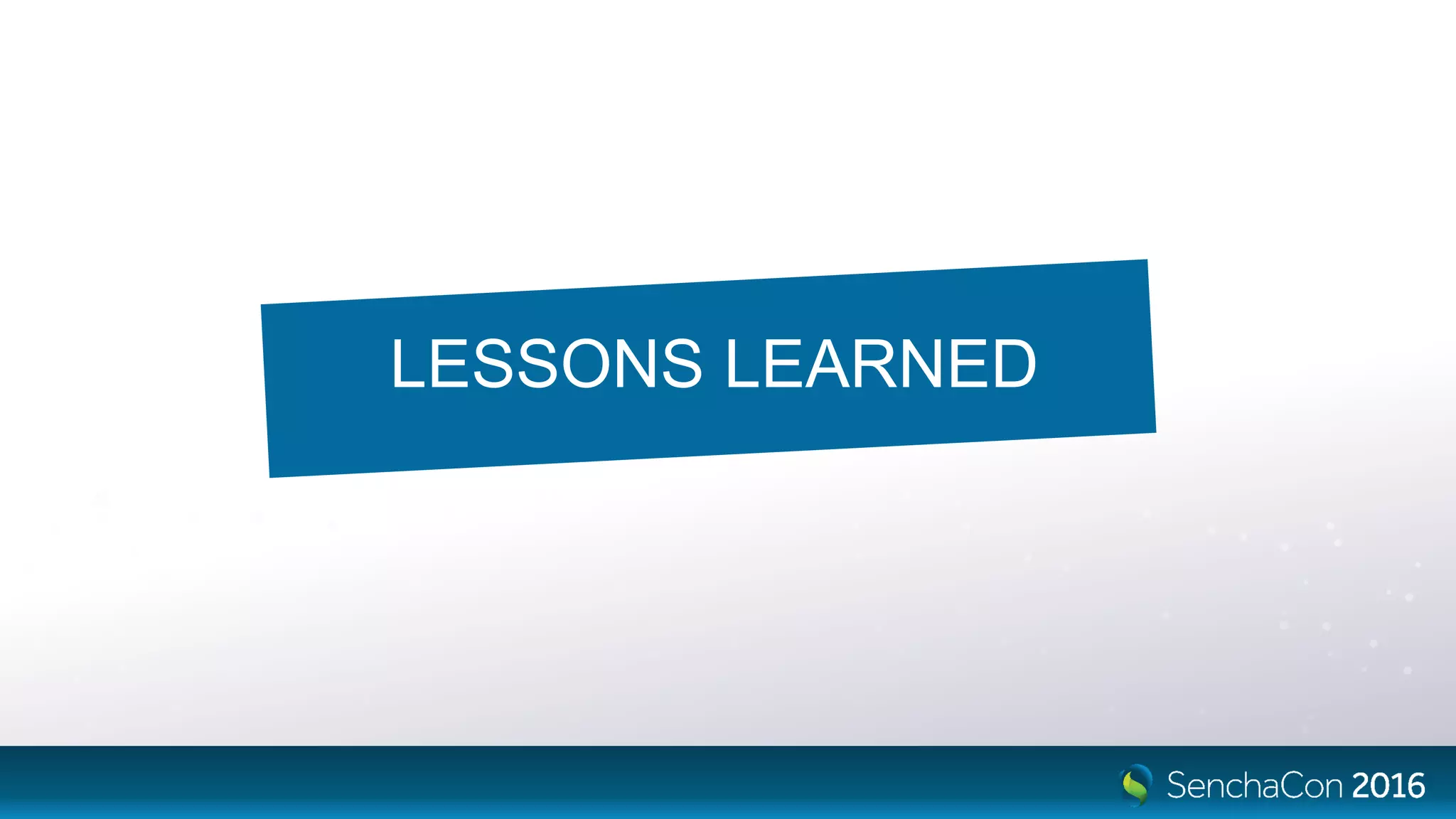 LESSONS LEARNED

SenchaCon 2016